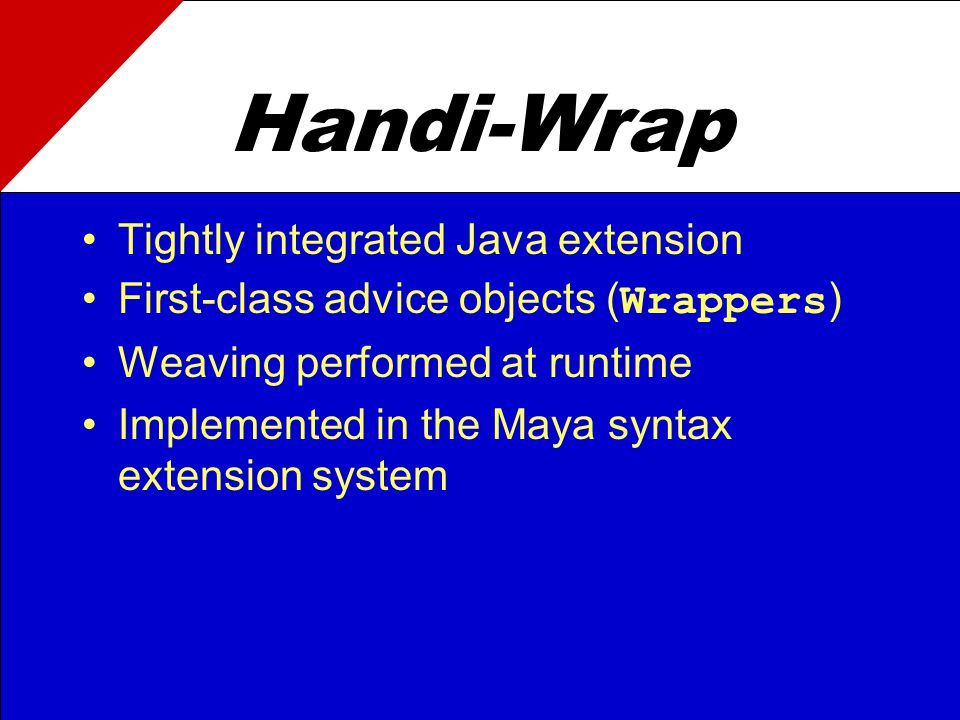 Handi-Wrap

• Tightly integrated Java extension
• First-class advice objects (Wrappers)
• Weaving performed at runtime
• Implemented in the Maya syntax extension system